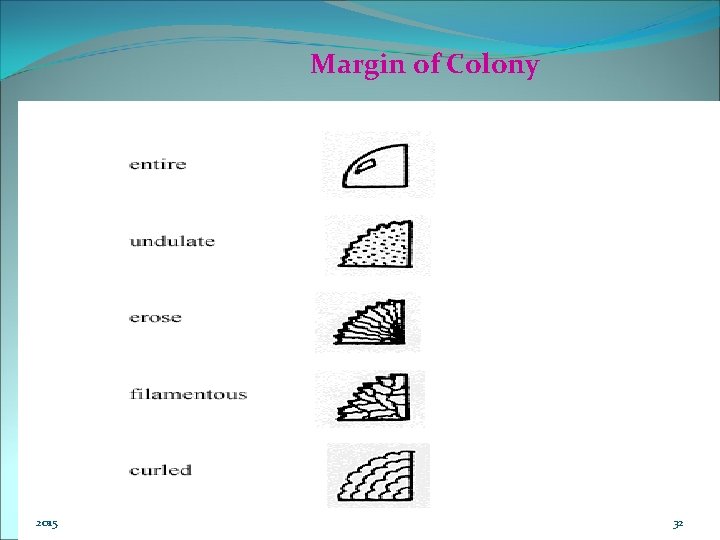 Margin of Colony

entire

undulate

erose

filamentous

curled

2015

32